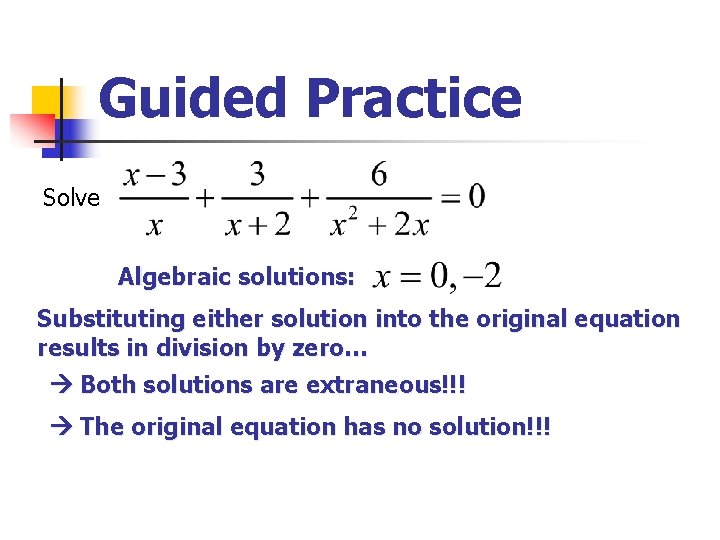 Guided Practice

Solve $\frac{x-3}{x}+\frac{3}{x+2}+\frac{6}{x^2+2x}=0$

Algebraic solutions: $x=0,-2$

Substituting either solution into the original equation results in division by zero…

→ Both solutions are extraneous!!!

→ The original equation has no solution!!!